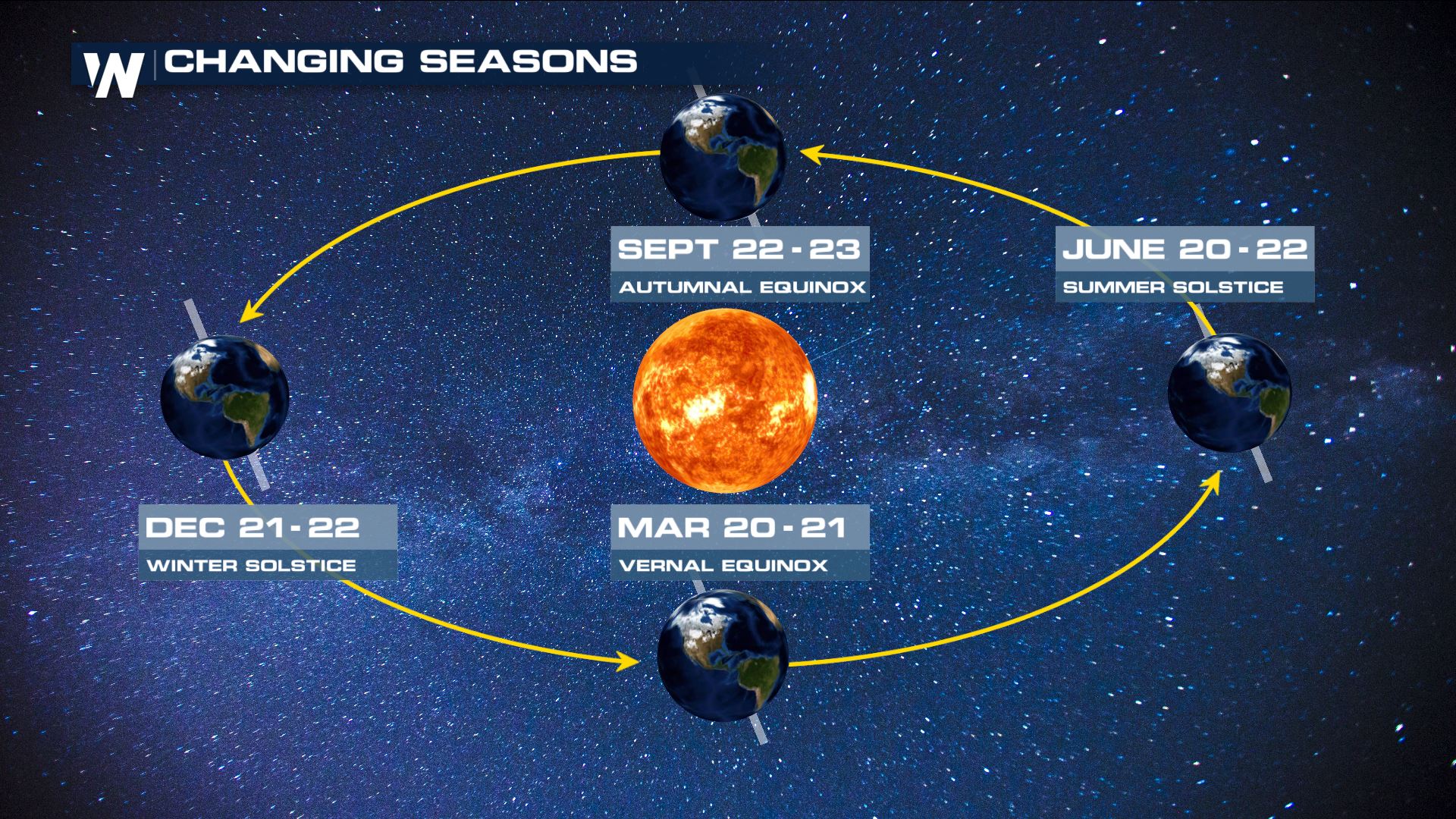 W CHANGING SEASONS

SEPT 22 - 23
AUTUMNAL EQUINOX

JUNE 20 - 22
SUMMER SOLSTICE

DEC 21 - 22
WINTER SOLSTICE

MAR 20 - 21
VERNAL EQUINOX